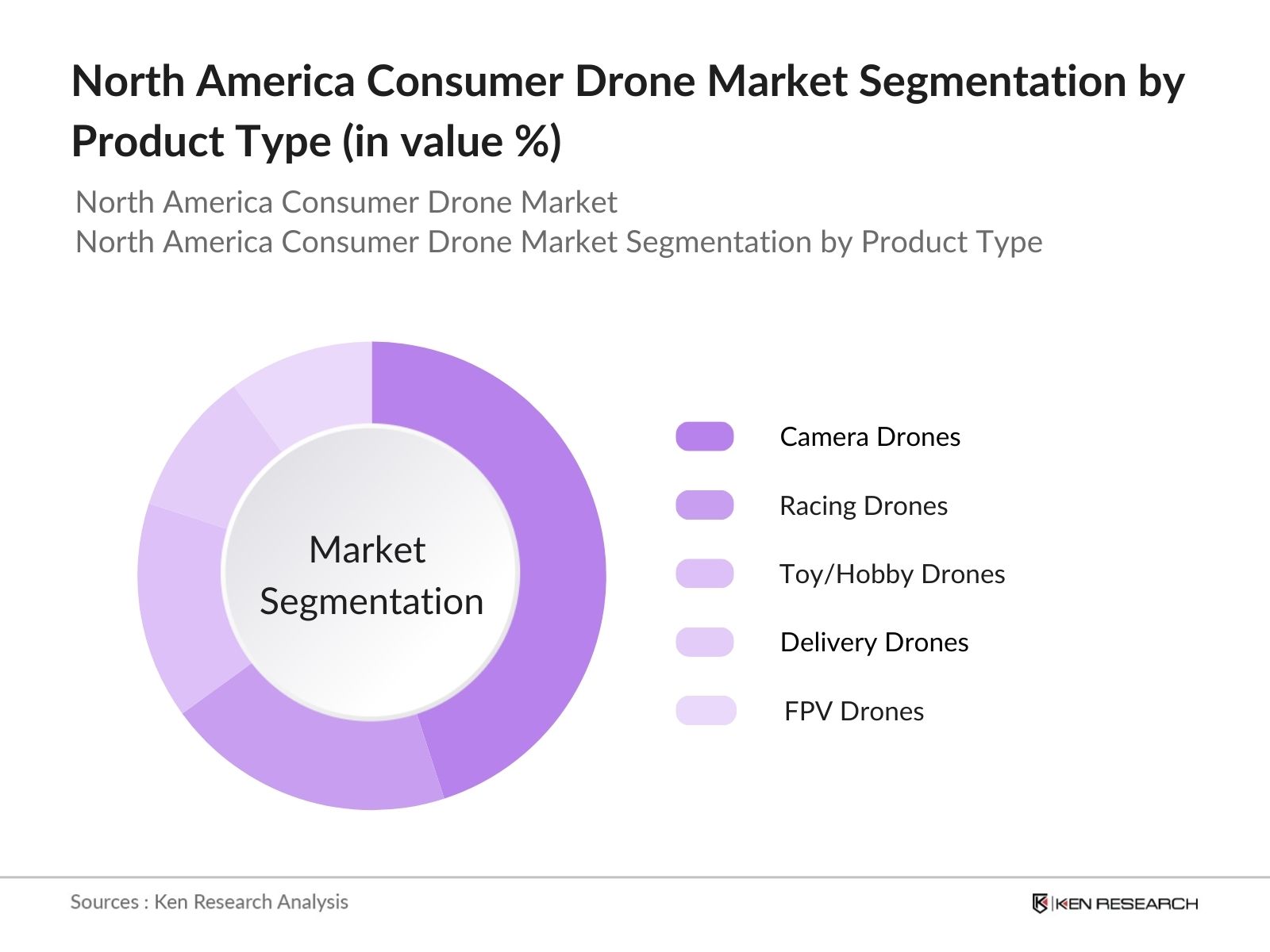 North America Consumer Drone Market Segmentation by Product Type (in value %)

North America Consumer Drone Market
North America Consumer Drone Market Segmentation by Product Type

Market Segmentation

Camera Drones
Racing Drones
Toy/Hobby Drones
Delivery Drones
FPV Drones

Sources : Ken Research Analysis

KEN RESEARCH